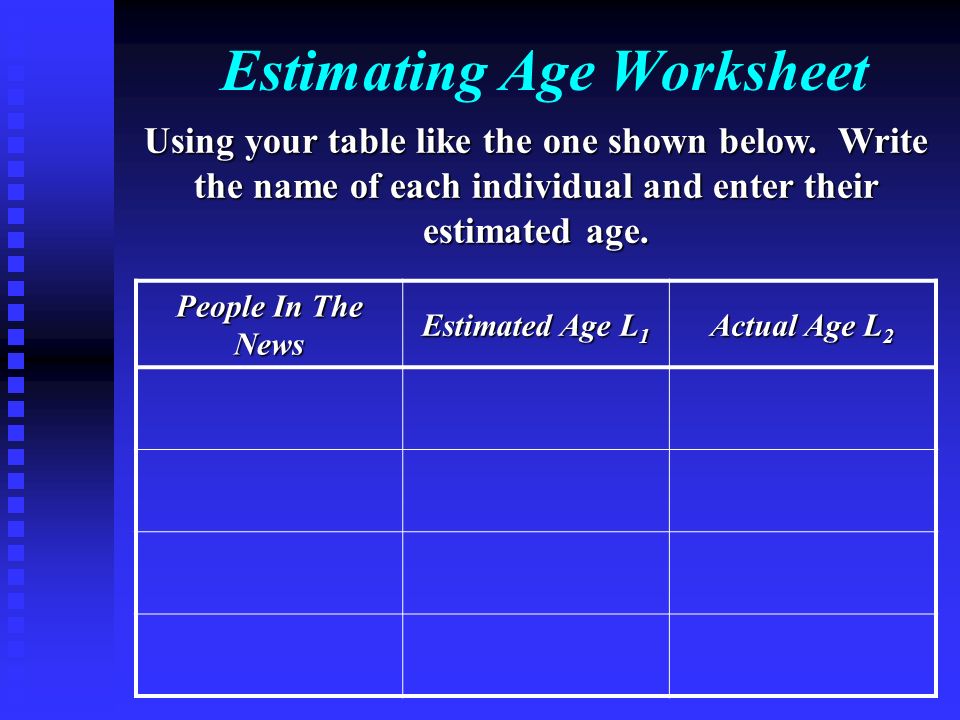 Estimating Age Worksheet

Using your table like the one shown below. Write the name of each individual and enter their estimated age.

| People In The News | Estimated Age $L_1$ | Actual Age $L_2$ |
|---|---|---|
| | | |
| | | |
| | | |
| | | |